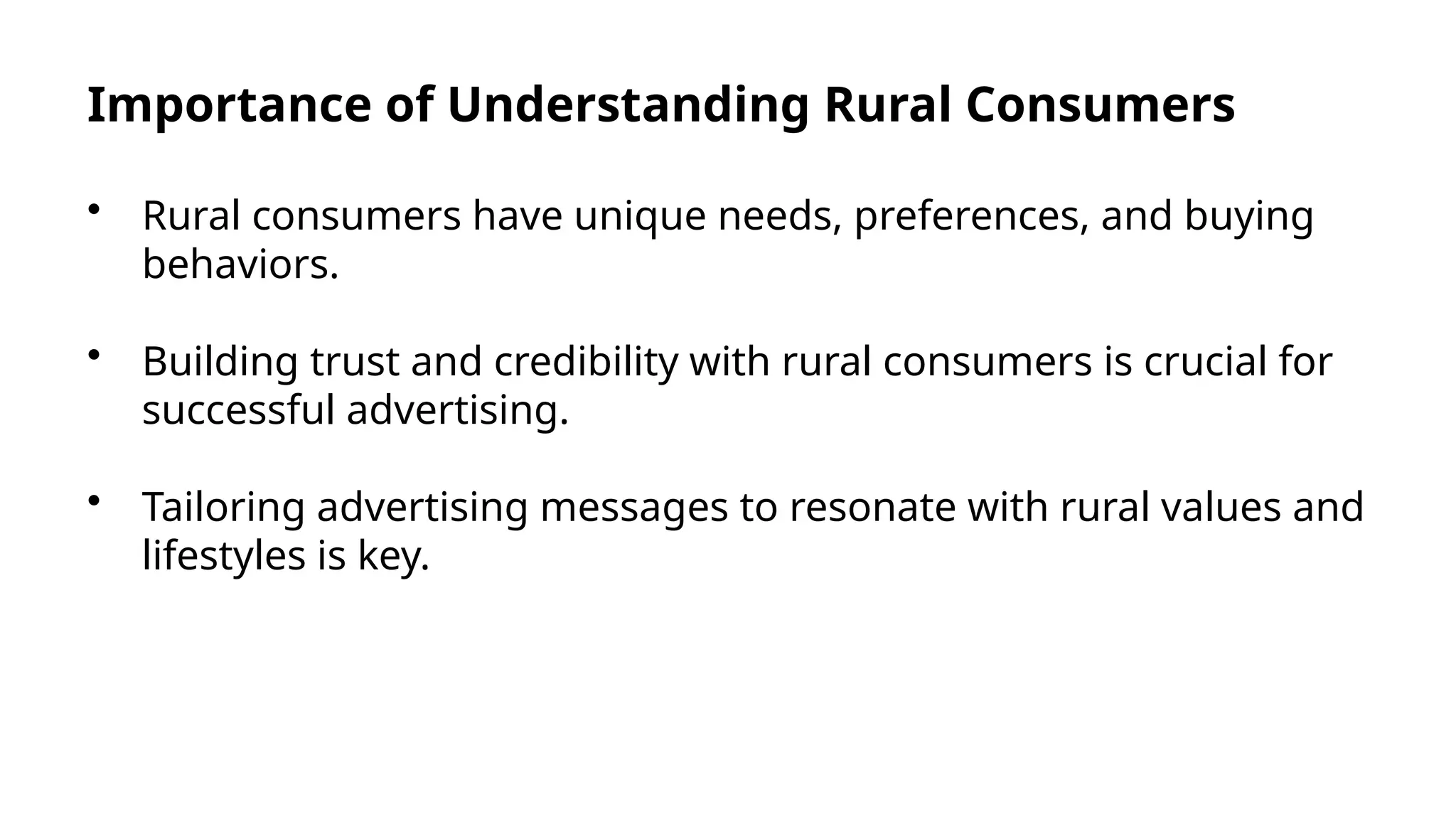 Importance of Understanding Rural Consumers

• Rural consumers have unique needs, preferences, and buying behaviors.

• Building trust and credibility with rural consumers is crucial for successful advertising.

• Tailoring advertising messages to resonate with rural values and lifestyles is key.